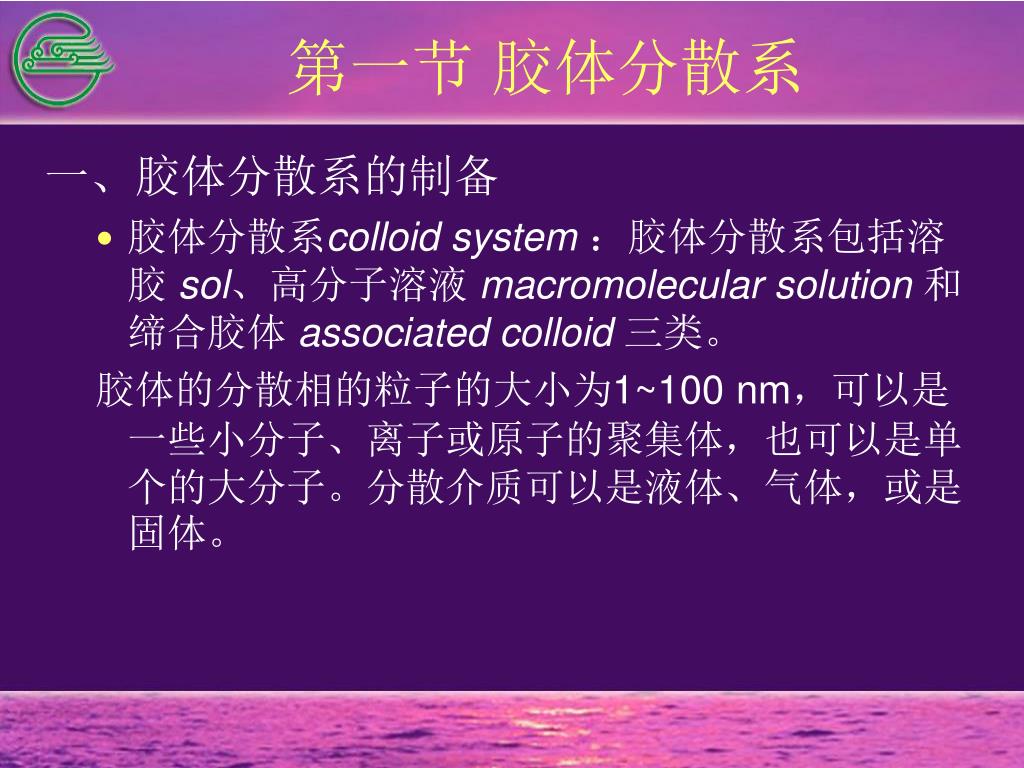 第一节 胶体分散系

一、胶体分散系的制备

• 胶体分散系colloid system ：胶体分散系包括溶胶 sol、高分子溶液 macromolecular solution 和缔合胶体 associated colloid 三类。

胶体的分散相的粒子的大小为1~100 nm，可以是一些小分子、离子或原子的聚集体，也可以是单个的大分子。分散介质可以是液体、气体，或是固体。